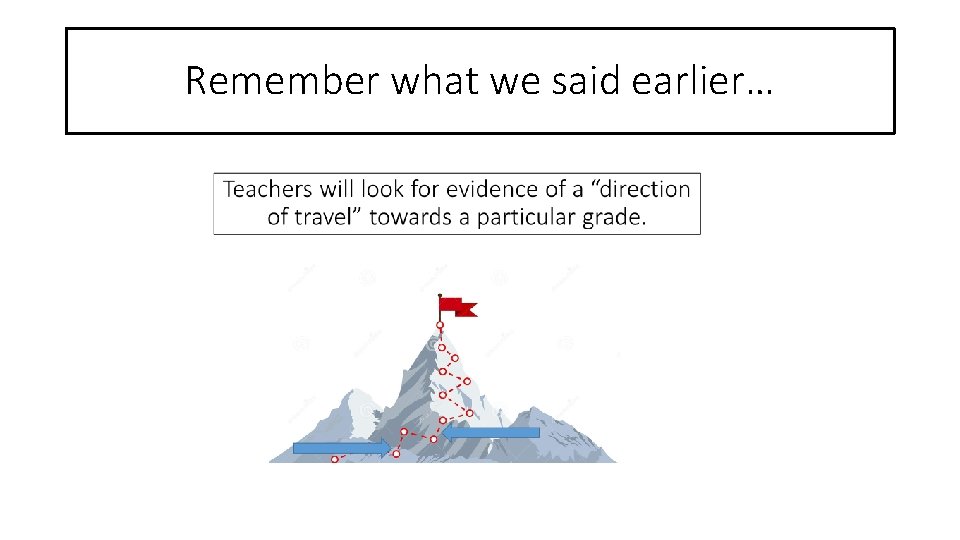 Remember what we said earlier…

Teachers will look for evidence of a “direction of travel” towards a particular grade.